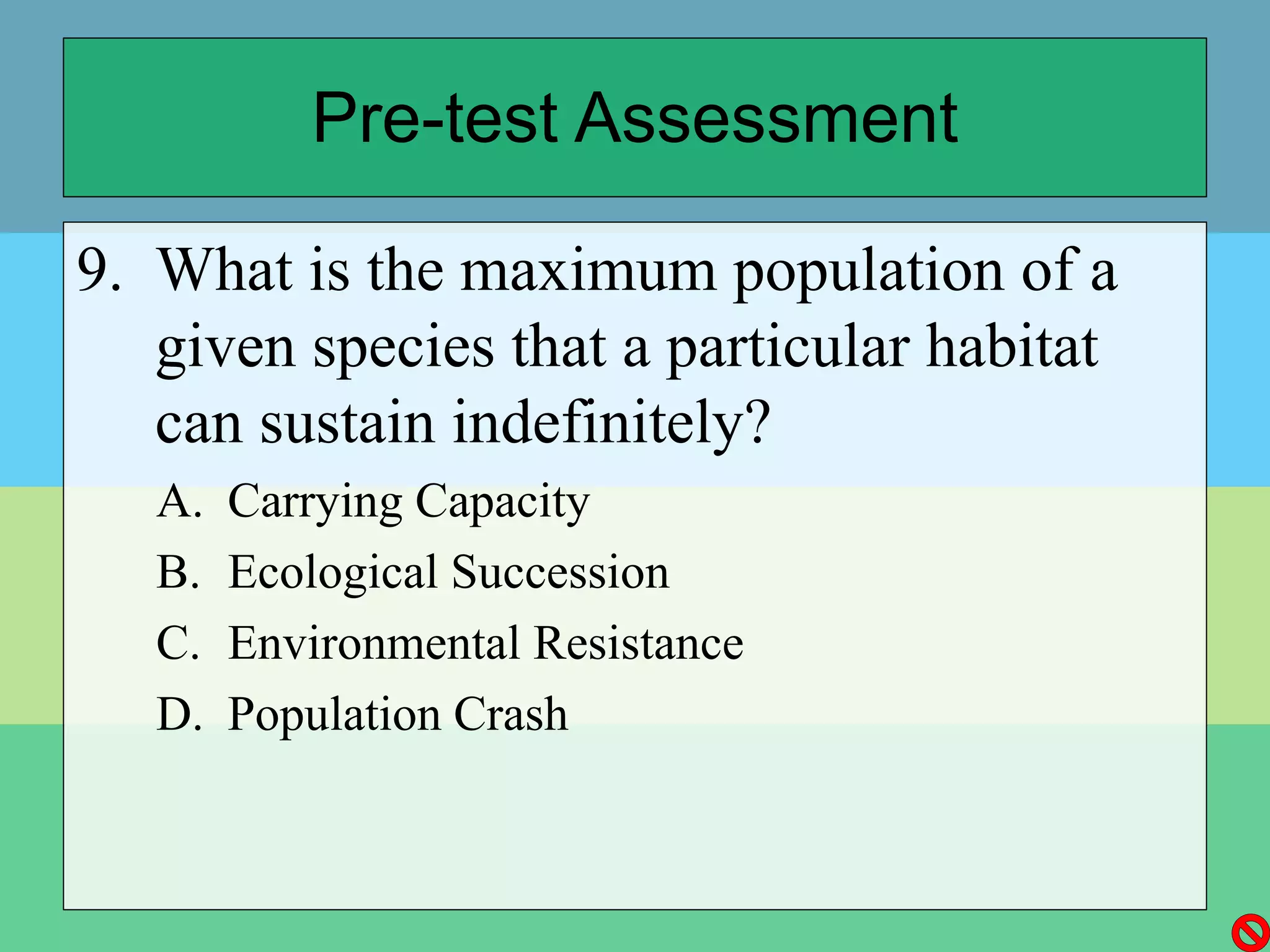 Pre-test Assessment

9. What is the maximum population of a given species that a particular habitat can sustain indefinitely?

A. Carrying Capacity
B. Ecological Succession
C. Environmental Resistance
D. Population Crash